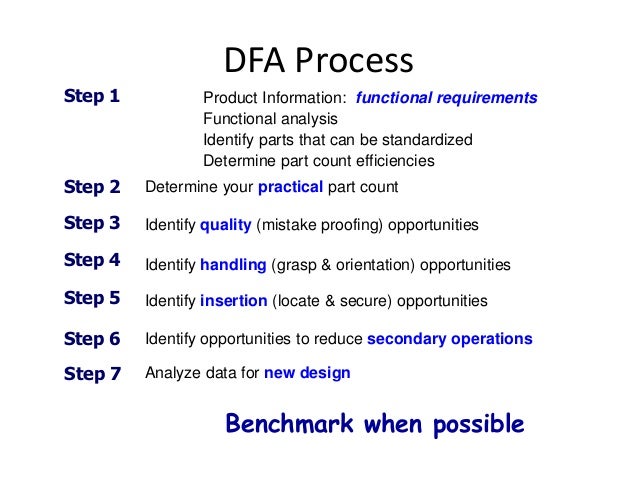 DFA Process

Step 1
Product Information: functional requirements
Functional analysis
Identify parts that can be standardized
Determine part count efficiencies

Step 2 Determine your practical part count

Step 3 Identify quality (mistake proofing) opportunities

Step 4 Identify handling (grasp & orientation) opportunities

Step 5 Identify insertion (locate & secure) opportunities

Step 6 Identify opportunities to reduce secondary operations

Step 7 Analyze data for new design

Benchmark when possible